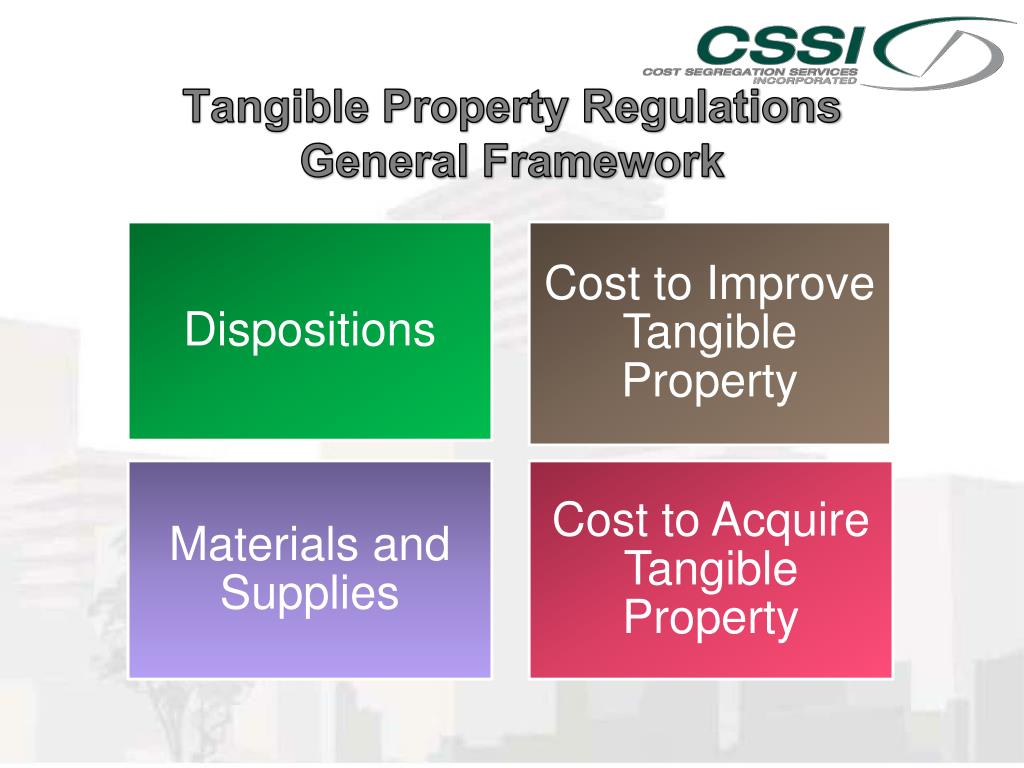 CSSI
COST SEGREGATION SERVICES INCORPORATED

Tangible Property Regulations
General Framework

Dispositions

Cost to Improve Tangible Property

Materials and Supplies

Cost to Acquire Tangible Property